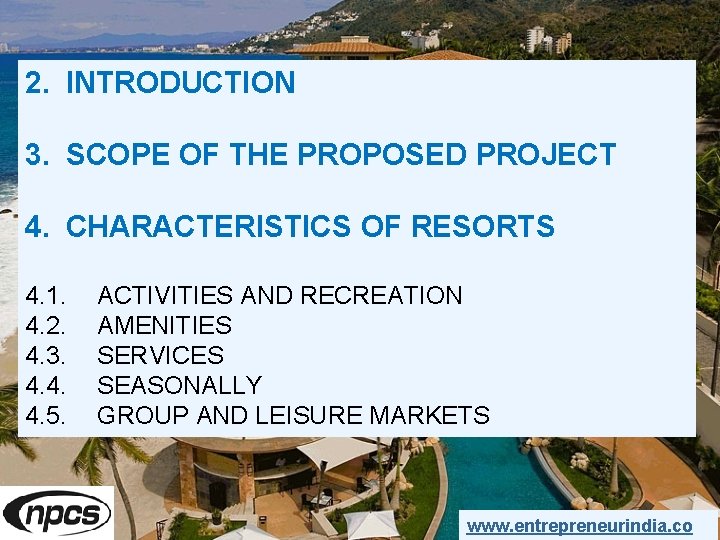 2. INTRODUCTION

3. SCOPE OF THE PROPOSED PROJECT

4. CHARACTERISTICS OF RESORTS

4.1. ACTIVITIES AND RECREATION
4.2. AMENITIES
4.3. SERVICES
4.4. SEASONALLY
4.5. GROUP AND LEISURE MARKETS

npcs

www.entrepreneurindia.co